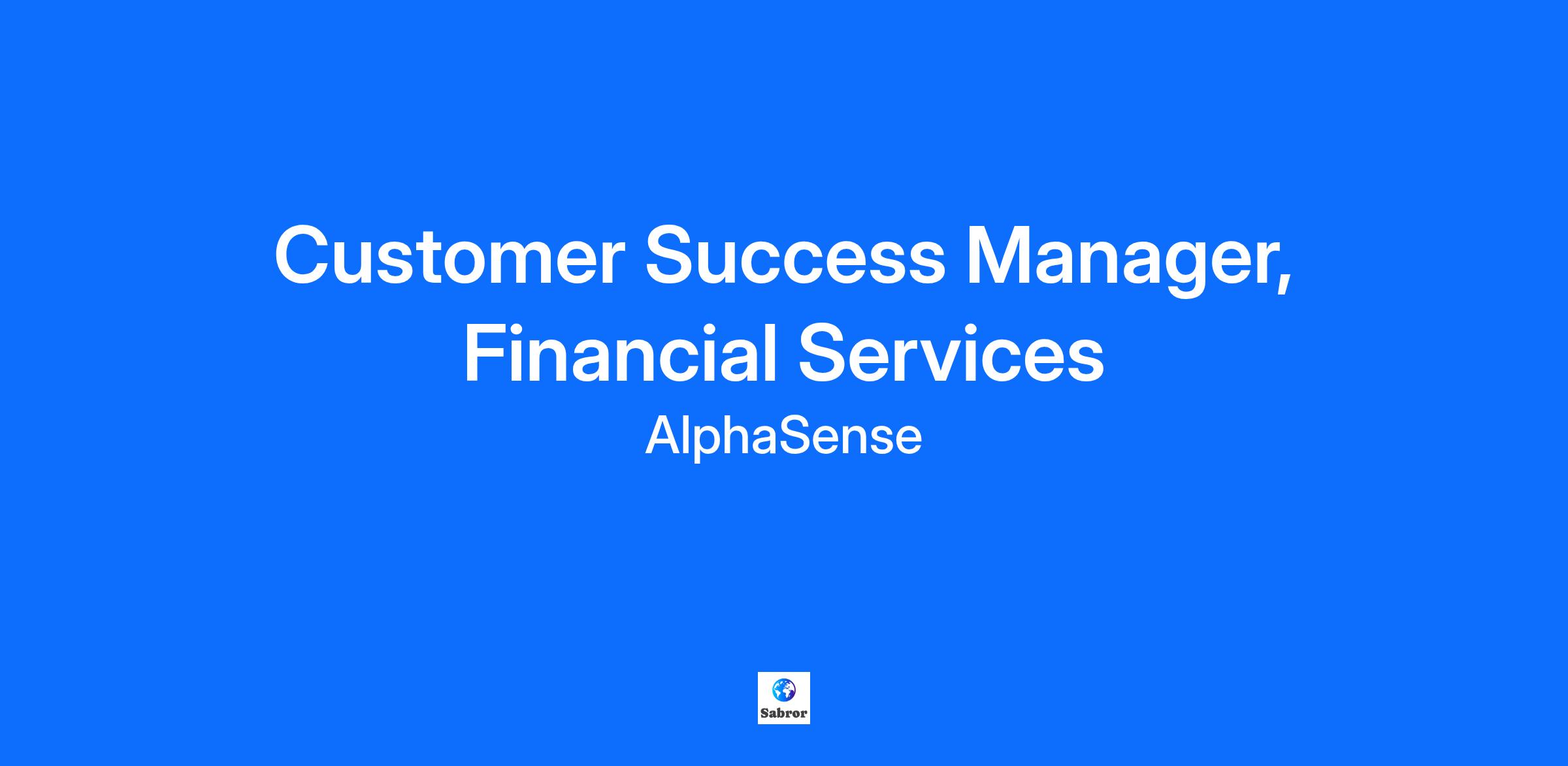 Customer Success Manager, Financial Services
AlphaSense

Sabror